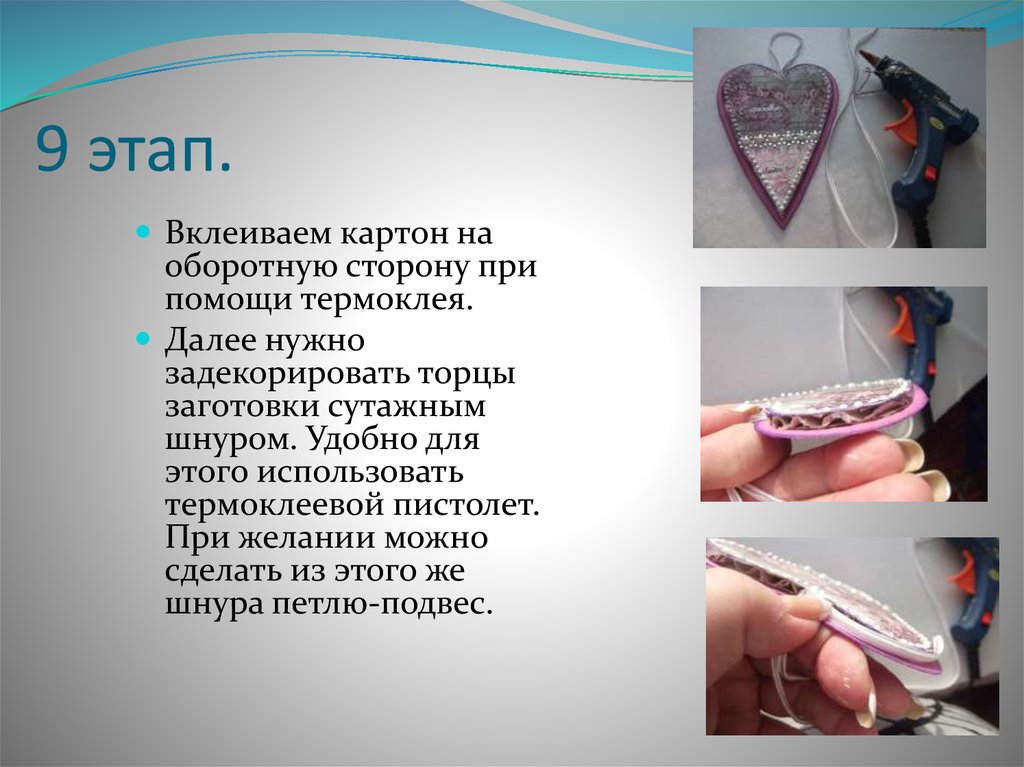 9 этап.

Вклеиваем картон на оборотную сторону при помощи термоклея.

Далее нужно задекорировать торцы заготовки сутажным шнуром. Удобно для этого использовать термоклеевой пистолет. При желании можно сделать из этого же шнура петлю-подвес.